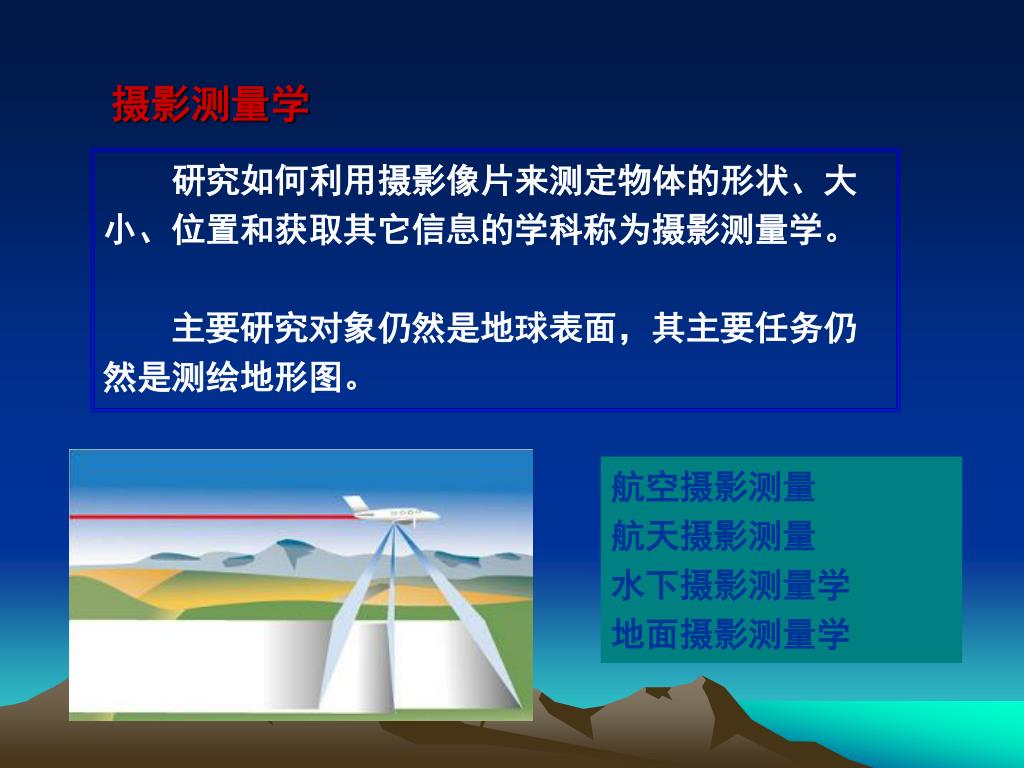 摄影测量学

研究如何利用摄影像片来测定物体的形状、大小、位置和获取其它信息的学科称为摄影测量学。

主要研究对象仍然是地球表面，其主要任务仍然是测绘地形图。

航空摄影测量
航天摄影测量
水下摄影测量学
地面摄影测量学